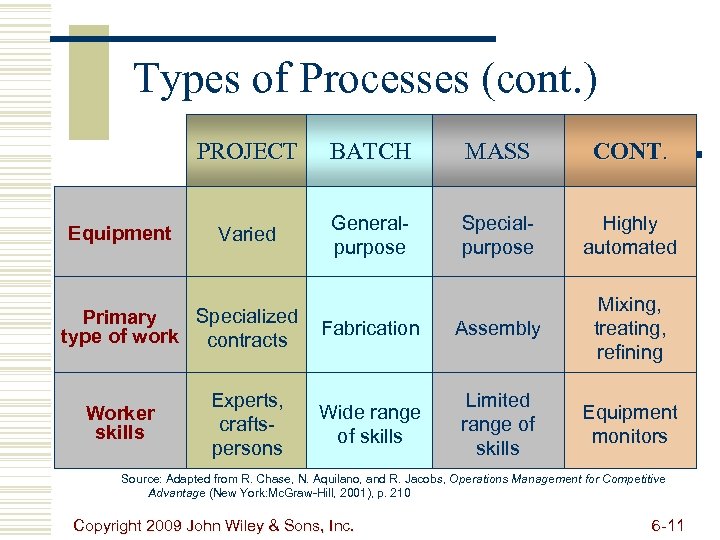 Types of Processes (cont.)

| | PROJECT | BATCH | MASS | CONT. |
|---|---|---|---|---|
| Equipment | Varied | General-purpose | Special-purpose | Highly automated |
| Primary type of work | Specialized contracts | Fabrication | Assembly | Mixing, treating, refining |
| Worker skills | Experts, crafts-persons | Wide range of skills | Limited range of skills | Equipment monitors |

Source: Adapted from R. Chase, N. Aquilano, and R. Jacobs, Operations Management for Competitive Advantage (New York:McGraw-Hill, 2001), p. 210

Copyright 2009 John Wiley & Sons, Inc.

6-11